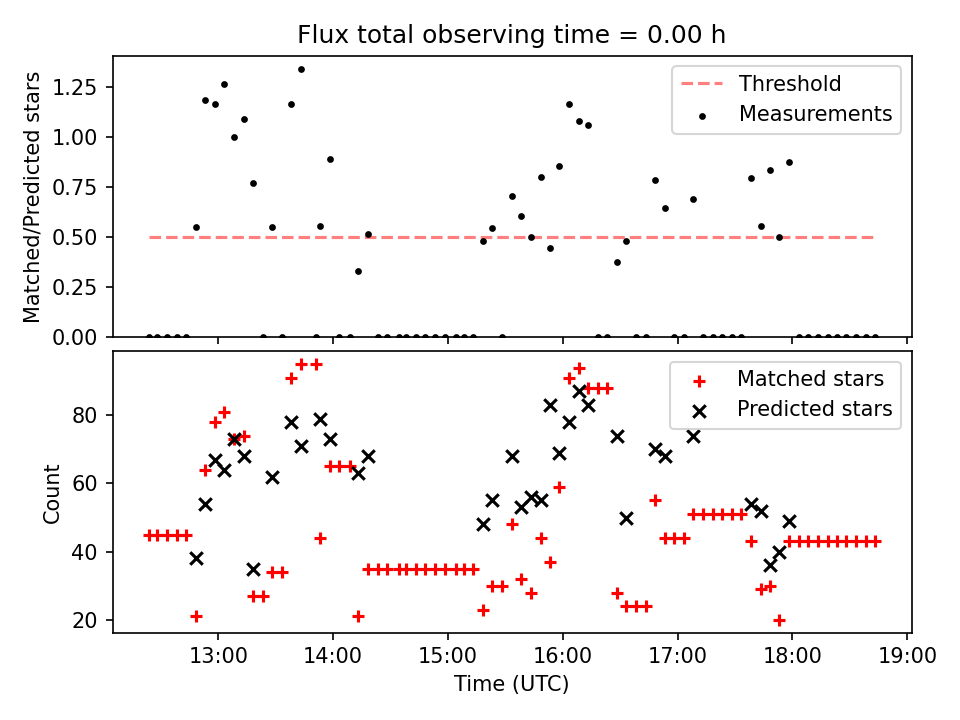 Flux total observing time = 0.00 h

Matched/Predicted stars

1.25
1.00
0.75
0.50
0.25
0.00

Threshold
Measurements

Count

80
60
40
20

Matched stars
Predicted stars

13:00
14:00
15:00
16:00
17:00
18:00
19:00

Time (UTC)